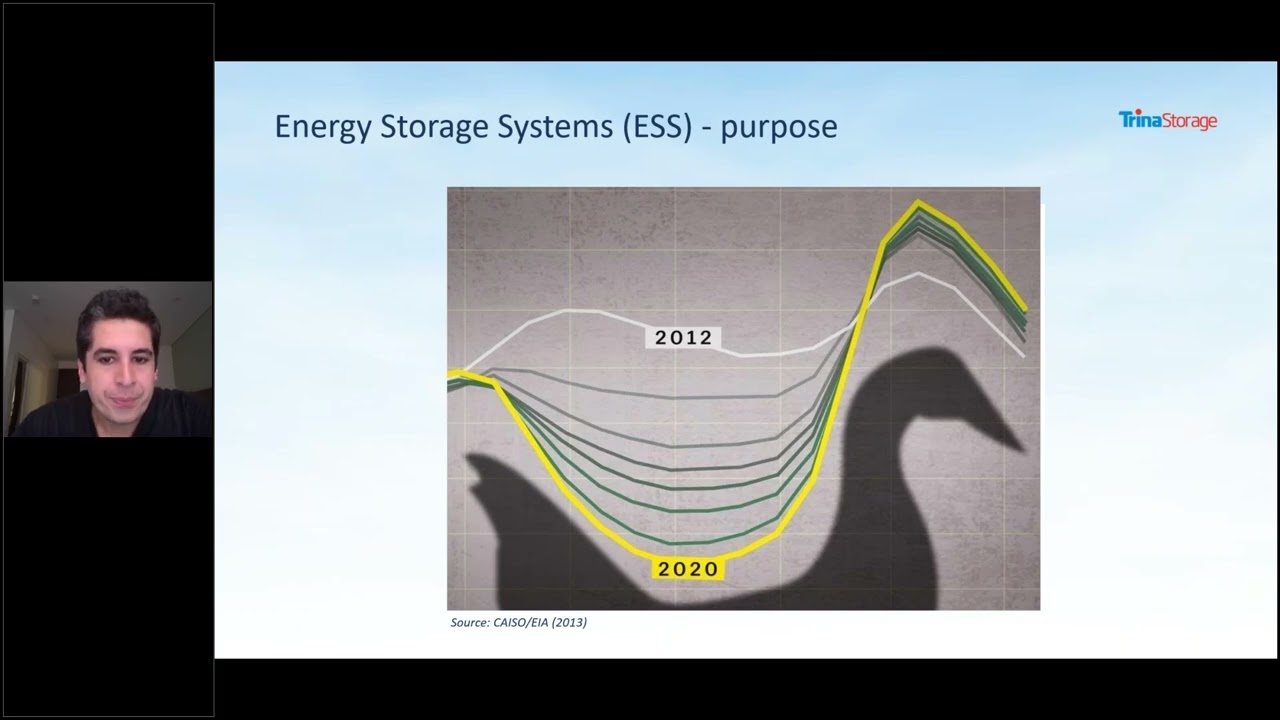 Energy Storage Systems (ESS) - purpose

TrinaStorage

2012

2020

Source: CAISO/EIA (2013)